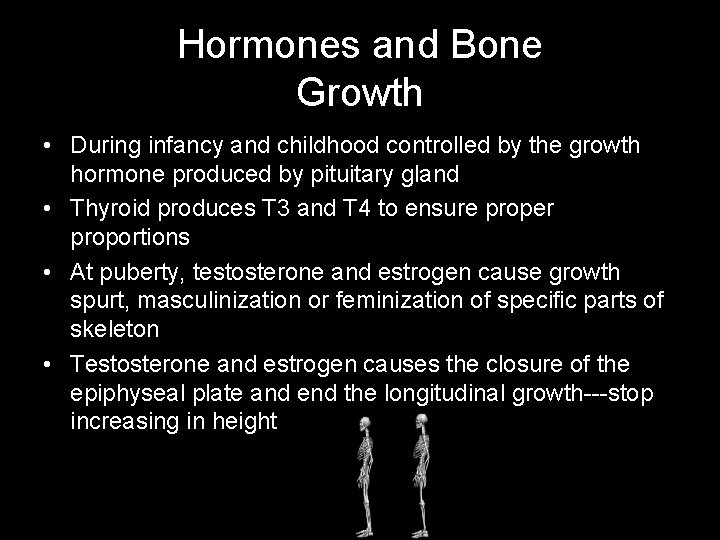 Hormones and Bone Growth

• During infancy and childhood controlled by the growth hormone produced by pituitary gland

• Thyroid produces T3 and T4 to ensure proper proportions

• At puberty, testosterone and estrogen cause growth spurt, masculinization or feminization of specific parts of skeleton

• Testosterone and estrogen causes the closure of the epiphyseal plate and end the longitudinal growth---stop increasing in height